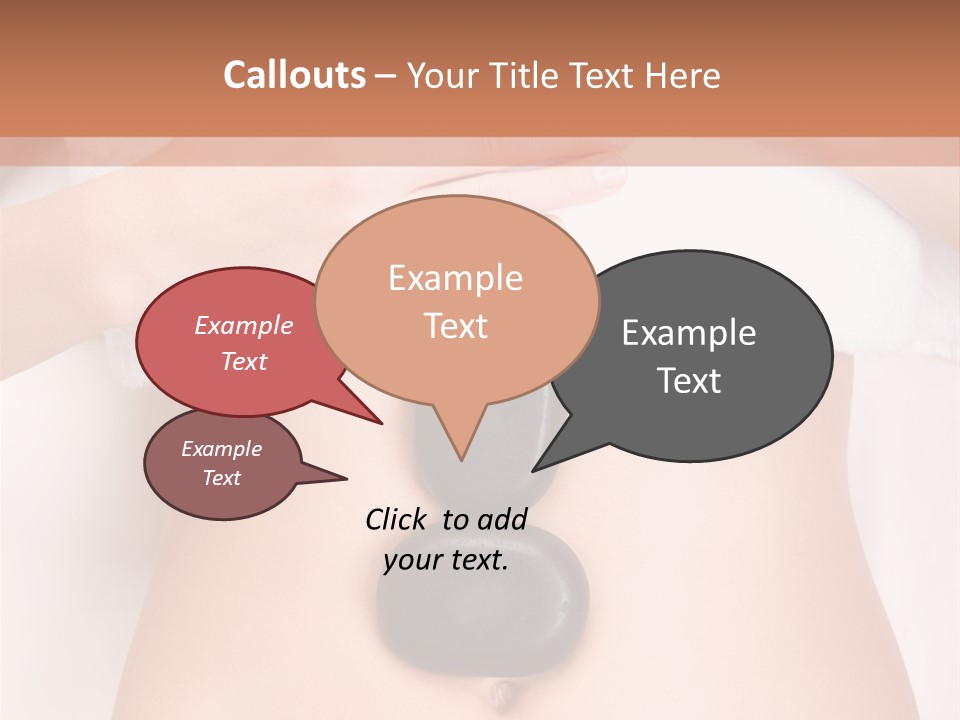 Callouts – Your Title Text Here

Example Text

Example Text

Example Text

Example Text

Click to add your text.